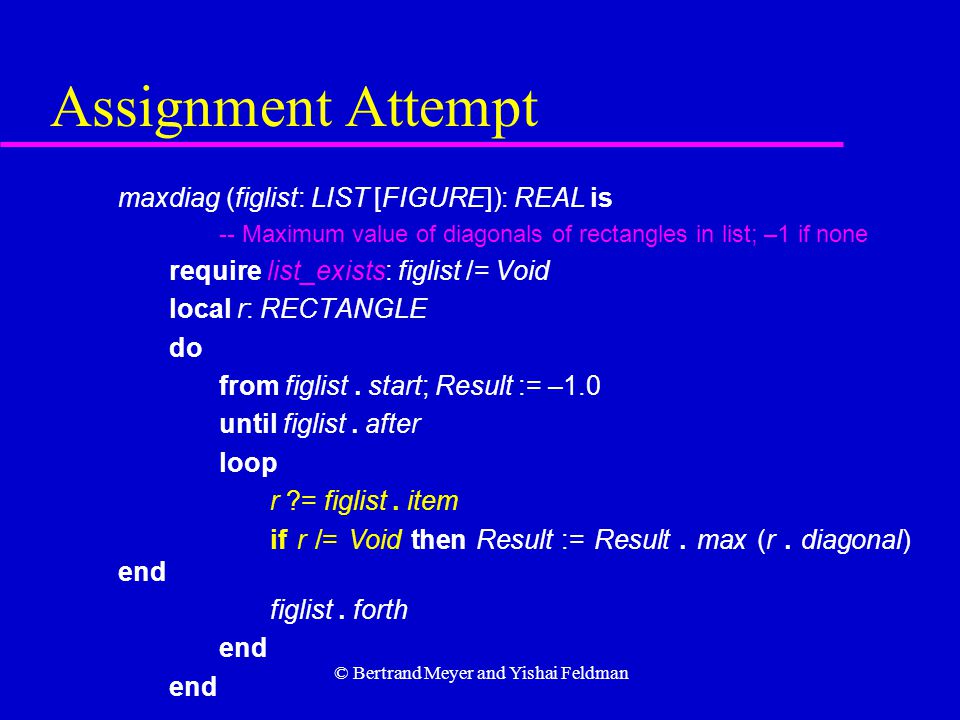 Assignment Attempt

maxdiag (figlist: LIST [FIGURE]): REAL is
-- Maximum value of diagonals of rectangles in list; –1 if none
require list_exists: figlist /= Void
local r: RECTANGLE
do
from figlist . start; Result := –1.0
until figlist . after
loop
r ?= figlist . item
if r /= Void then Result := Result . max (r . diagonal) end
figlist . forth
end
end

© Bertrand Meyer and Yishai Feldman